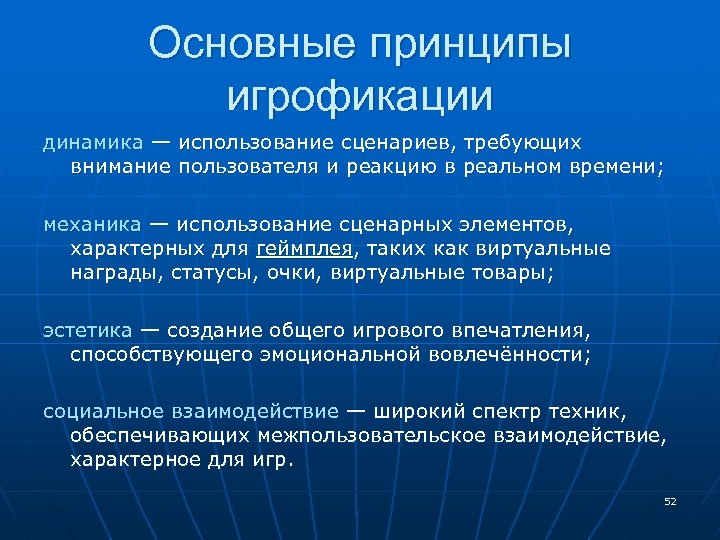 Основные принципы игрофикации

динамика — использование сценариев, требующих внимание пользователя и реакцию в реальном времени;

механика — использование сценарных элементов, характерных для геймплея, таких как виртуальные награды, статусы, очки, виртуальные товары;

эстетика — создание общего игрового впечатления, способствующего эмоциональной вовлечённости;

социальное взаимодействие — широкий спектр техник, обеспечивающих межпользовательское взаимодействие, характерное для игр.

52